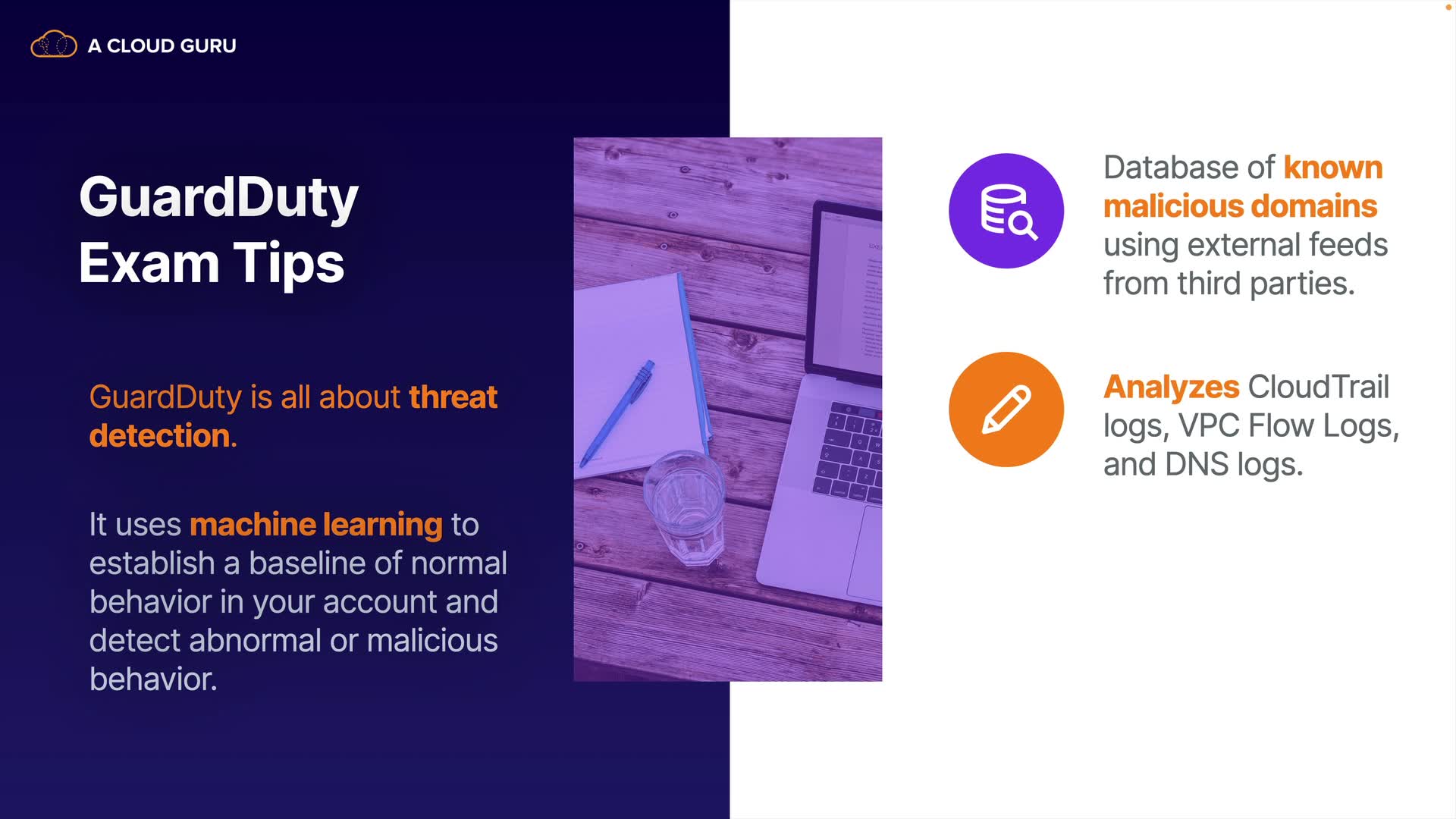 A CLOUD GURU

GuardDuty Exam Tips

GuardDuty is all about threat detection.

It uses machine learning to establish a baseline of normal behavior in your account and detect abnormal or malicious behavior.

Database of known malicious domains using external feeds from third parties.

Analyzes CloudTrail logs, VPC Flow Logs, and DNS logs.